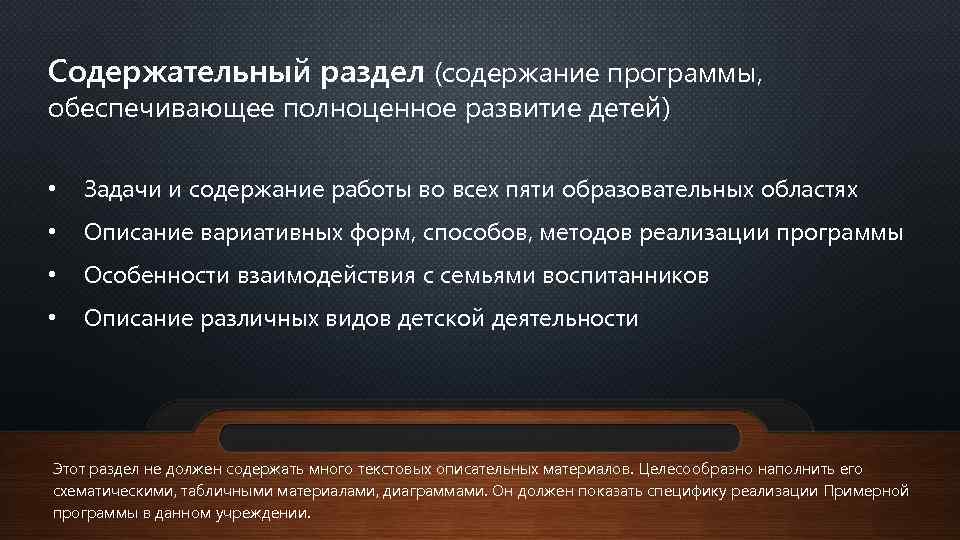 Содержательный раздел (содержание программы, обеспечивающее полноценное развитие детей)

• Задачи и содержание работы во всех пяти образовательных областях
• Описание вариативных форм, способов, методов реализации программы
• Особенности взаимодействия с семьями воспитанников
• Описание различных видов детской деятельности

Этот раздел не должен содержать много текстовых описательных материалов. Целесообразно наполнить его схематическими, табличными материалами, диаграммами. Он должен показать специфику реализации Примерной программы в данном учреждении.